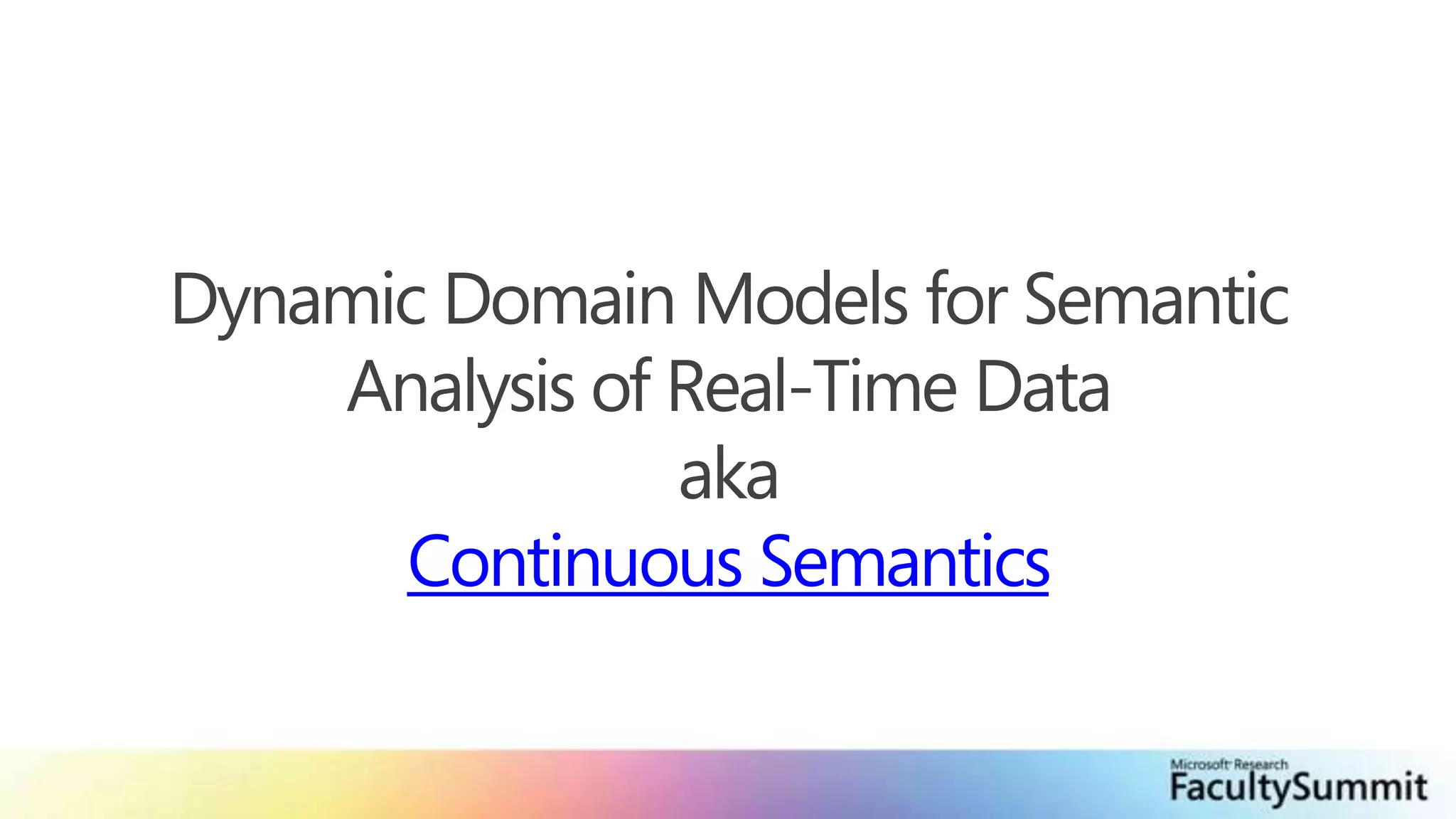 Dynamic Domain Models for Semantic Analysis of Real-Time Data
aka
Continuous Semantics

Microsoft Research
FacultySummit